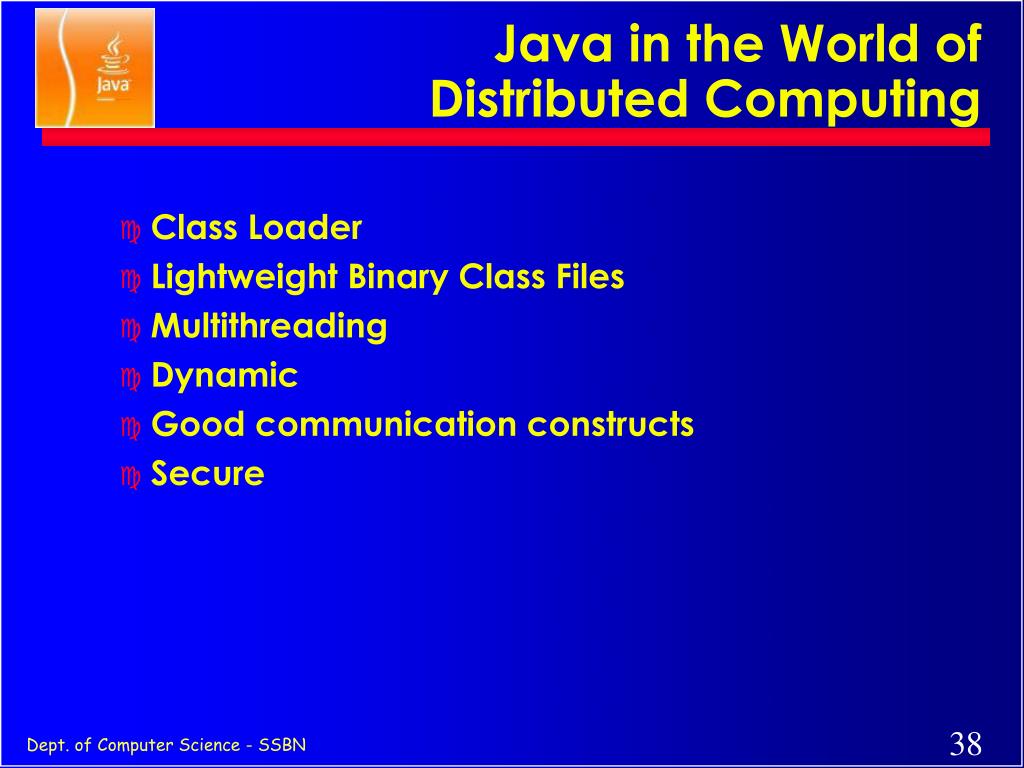 Java

Java in the World of Distributed Computing

Class Loader
Lightweight Binary Class Files
Multithreading
Dynamic
Good communication constructs
Secure

Dept. of Computer Science - SSBN

38